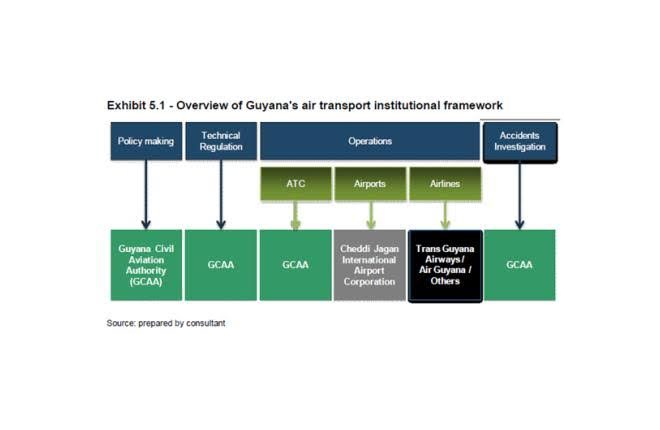 Exhibit 5.1 - Overview of Guyana's air transport institutional framework

Policy making

Technical Regulation

Operations

Accidents Investigation

ATC

Airports

Airlines

Guyana Civil Aviation Authority (GCAA)

GCAA

GCAA

Cheddi Jagan International Airport Corporation

Trans Guyana Airways / Air Guyana / Others

GCAA

Source: prepared by consultant